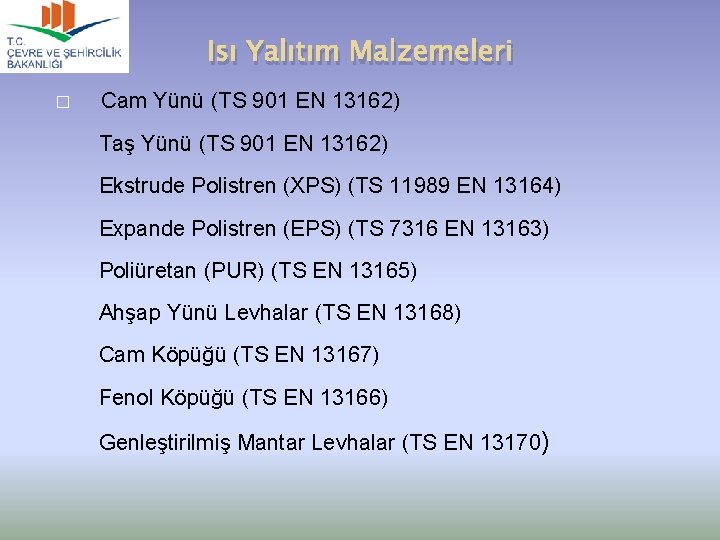 T.C.
ÇEVRE VE ŞEHİRCİLİK
BAKANLIĞI

Isı Yalıtım Malzemeleri

□ Cam Yünü (TS 901 EN 13162)

Taş Yünü (TS 901 EN 13162)

Ekstrude Polistren (XPS) (TS 11989 EN 13164)

Expande Polistren (EPS) (TS 7316 EN 13163)

Poliüretan (PUR) (TS EN 13165)

Ahşap Yünü Levhalar (TS EN 13168)

Cam Köpüğü (TS EN 13167)

Fenol Köpüğü (TS EN 13166)

Genleştirilmiş Mantar Levhalar (TS EN 13170)